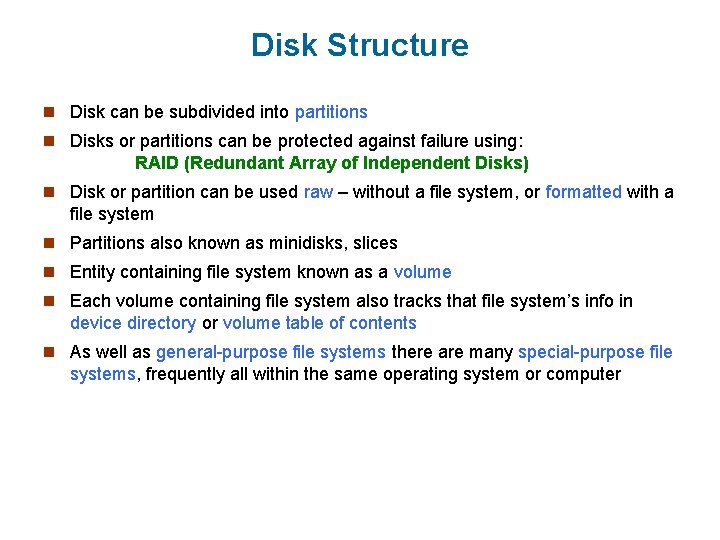 Disk Structure

Disk can be subdivided into partitions

Disks or partitions can be protected against failure using:
RAID (Redundant Array of Independent Disks)

Disk or partition can be used raw – without a file system, or formatted with a file system

Partitions also known as minidisks, slices

Entity containing file system known as a volume

Each volume containing file system also tracks that file system's info in device directory or volume table of contents

As well as general-purpose file systems there are many special-purpose file systems, frequently all within the same operating system or computer